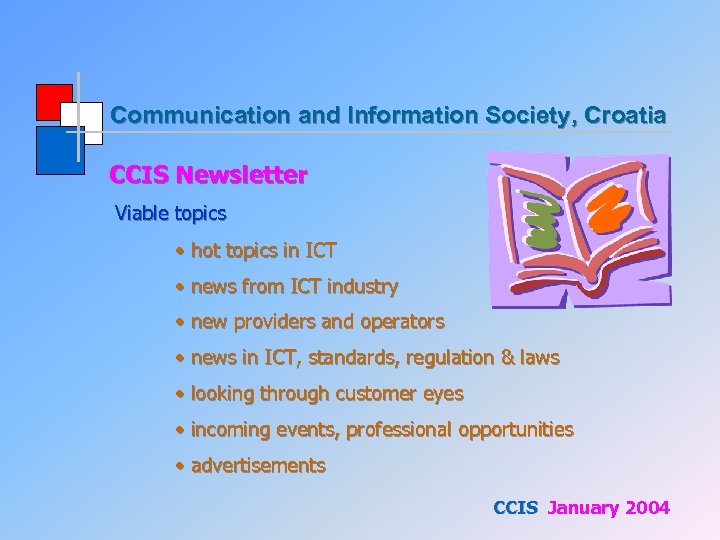 Communication and Information Society, Croatia

CCIS Newsletter

Viable topics

• hot topics in ICT
• news from ICT industry
• new providers and operators
• news in ICT, standards, regulation & laws
• looking through customer eyes
• incoming events, professional opportunities
• advertisements

CCIS January 2004